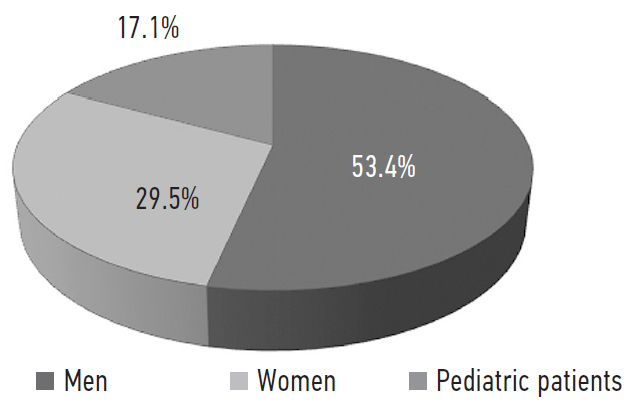 17.1%

53.4%

29.5%

Men Women Pediatric patients